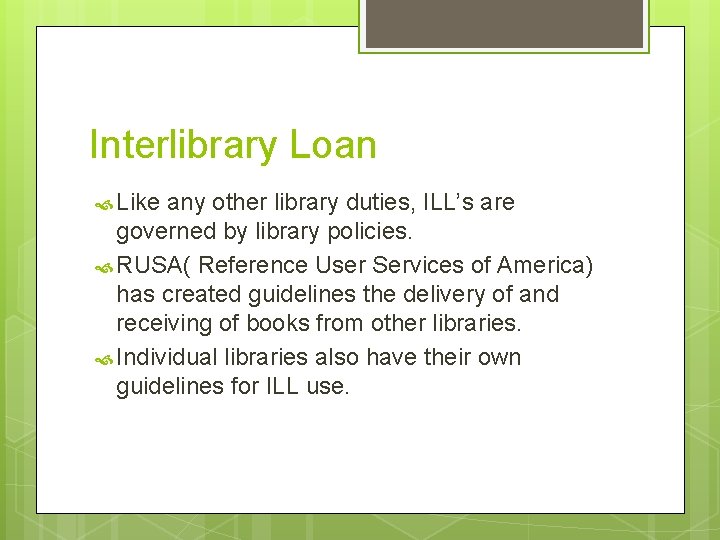 Interlibrary Loan

Like any other library duties, ILL’s are governed by library policies.

RUSA( Reference User Services of America) has created guidelines the delivery of and receiving of books from other libraries.

Individual libraries also have their own guidelines for ILL use.